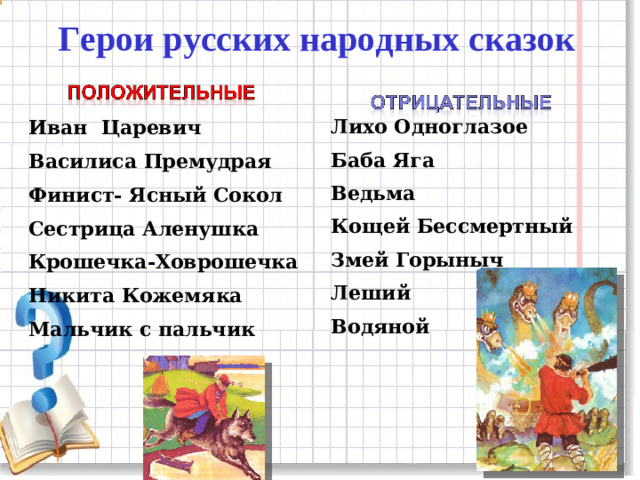 Герои русских народных сказок

ПОЛОЖИТЕЛЬНЫЕ

Иван Царевич

Василиса Премудрая

Финист- Ясный Сокол

Сестрица Аленушка

Крошечка-Ховрошечка

Никита Кожемяка

Мальчик с пальчик

ОТРИЦАТЕЛЬНЫЕ

Лихо Одноглазое

Баба Яга

Ведьма

Кощей Бессмертный

Змей Горыныч

Леший

Водяной